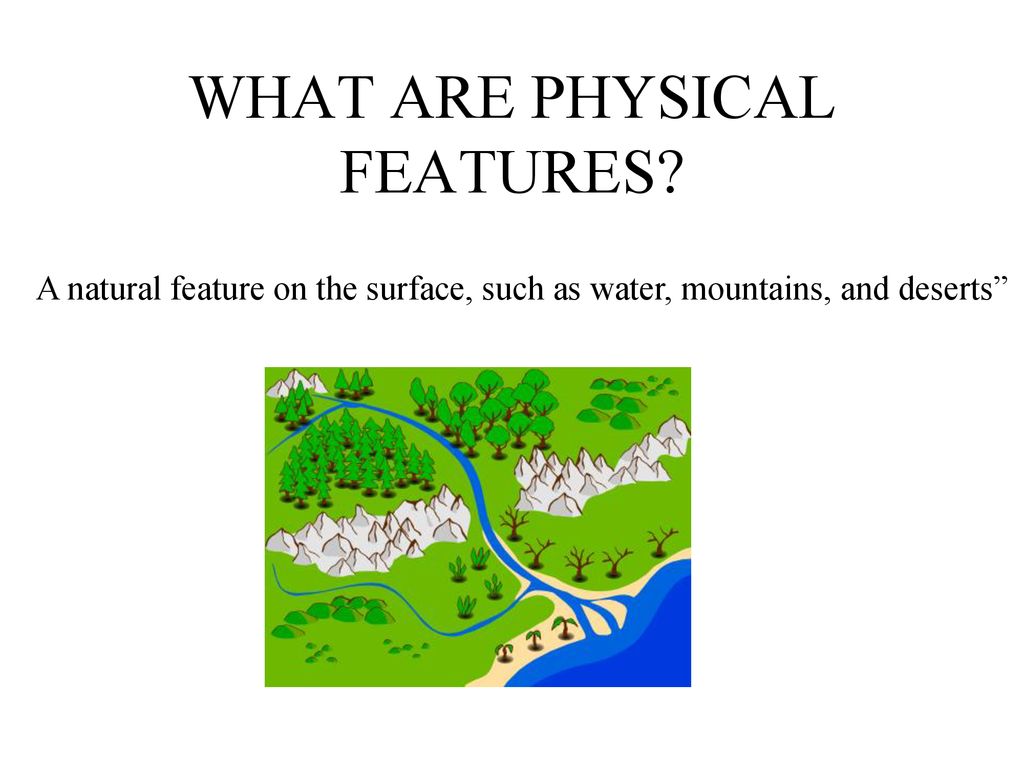 WHAT ARE PHYSICAL FEATURES?

A natural feature on the surface, such as water, mountains, and deserts”